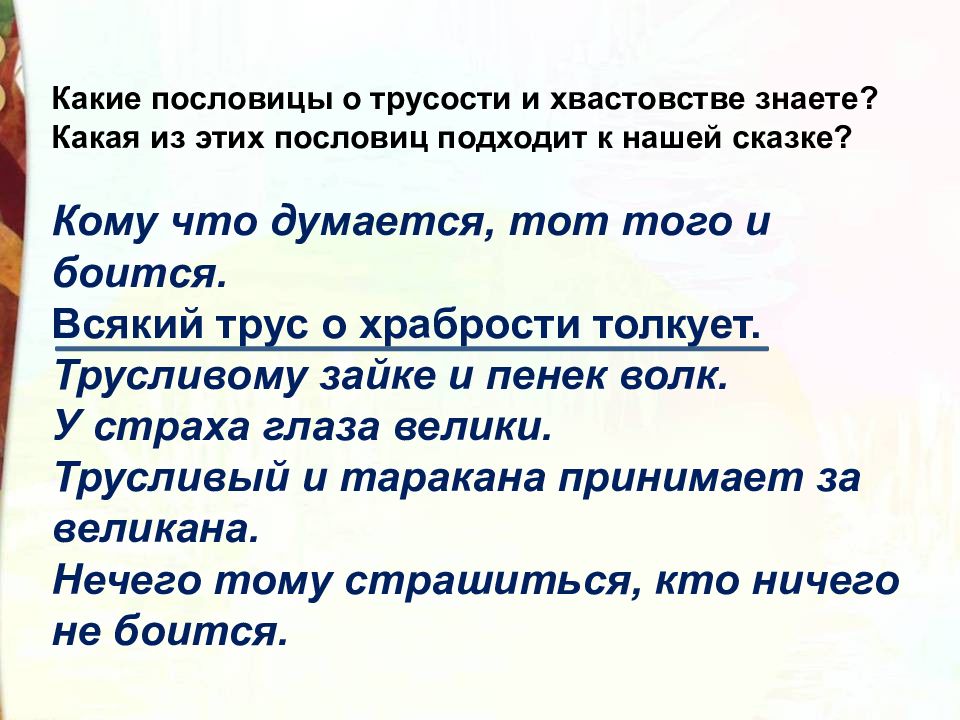 Какие пословицы о трусости и хвастовстве знаете? Какая из этих пословиц подходит к нашей сказке?

Кому что думается, тот того и боится.
Всякий трус о храбрости толкует.
Трусливому зайке и пенек волк.
У страха глаза велики.
Трусливый и таракана принимает за великана.
Нечего тому страшиться, кто ничего не боится.